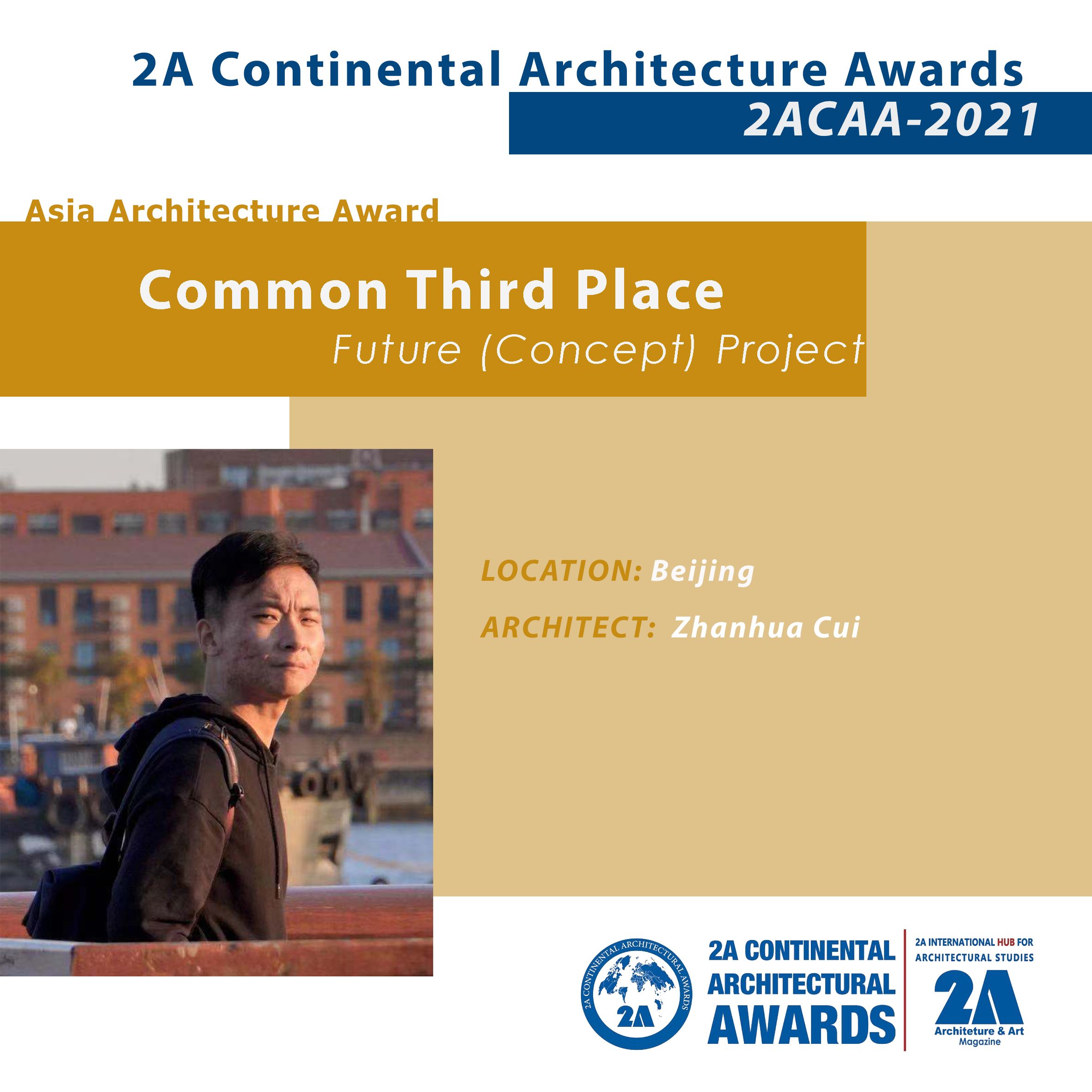 2A Continental Architecture Awards
2ACAA-2021

Asia Architecture Award

Common Third Place
Future (Concept) Project

LOCATION: Beijing
ARCHITECT: Zhanhua Cui

2A CONTINENTAL ARCHITECTURAL AWARDS
2A
2A CONTINENTAL ARCHITECTURAL AWARDS

2A INTERNATIONAL HUB FOR ARCHITECTURAL STUDIES
2A
Architeture & Art
Magazine